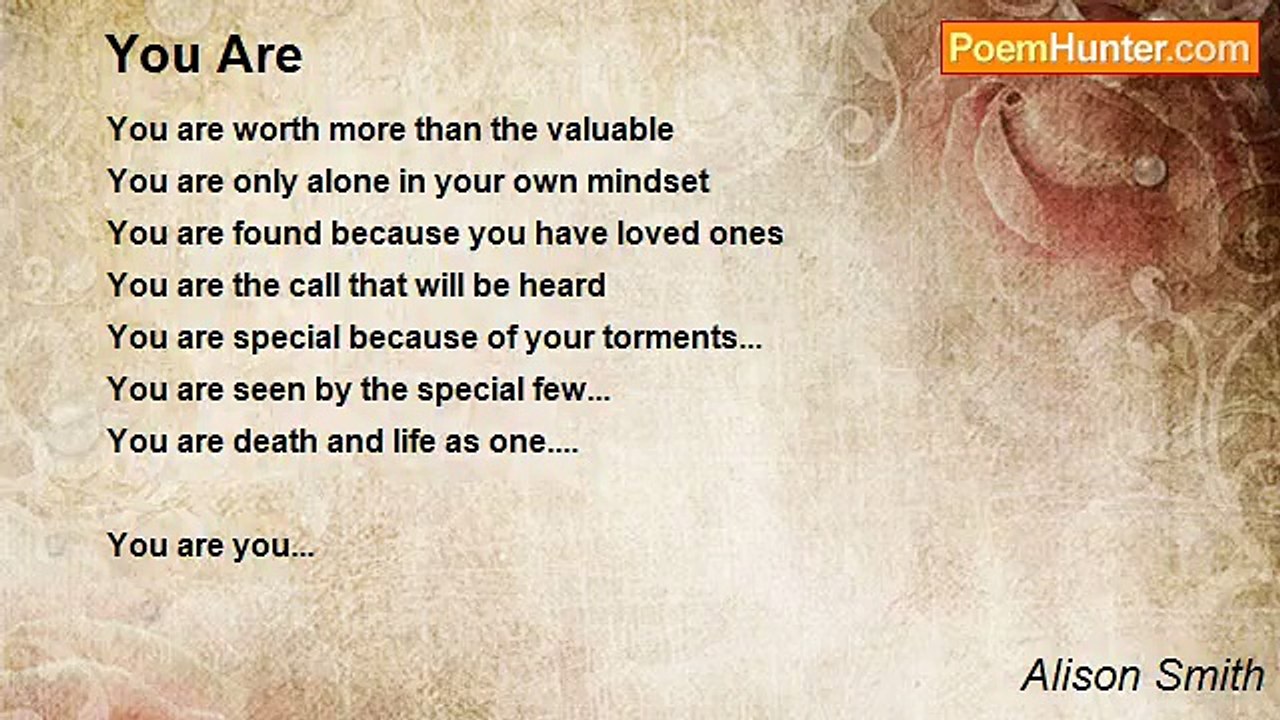 You Are

PoemHunter.com

You are worth more than the valuable
You are only alone in your own mindset
You are found because you have loved ones
You are the call that will be heard
You are special because of your torments...
You are seen by the special few...
You are death and life as one....

You are you...

Alison Smith